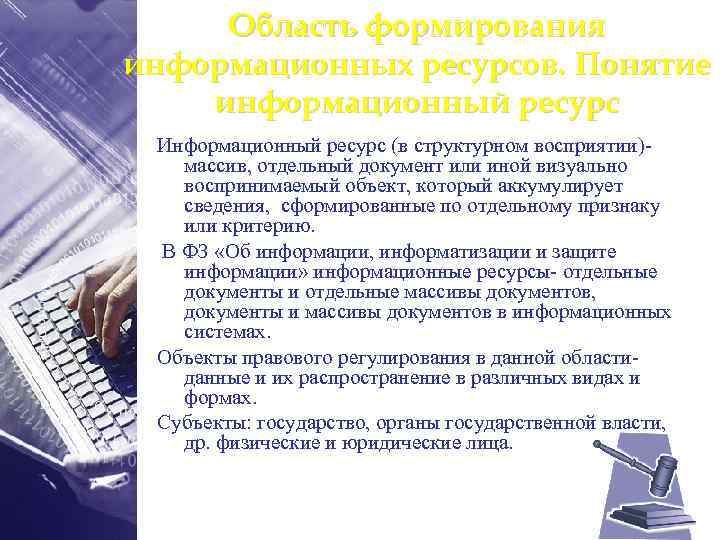 Область формирования информационных ресурсов. Понятие информационный ресурс

Информационный ресурс (в структурном восприятии)- массив, отдельный документ или иной визуально воспринимаемый объект, который аккумулирует сведения, сформированные по отдельному признаку или критерию.

В ФЗ «Об информации, информатизации и защите информации» информационные ресурсы- отдельные документы и отдельные массивы документов, документы и массивы документов в информационных системах.

Объекты правового регулирования в данной области- данные и их распространение в различных видах и формах.

Субъекты: государство, органы государственной власти, др. физические и юридические лица.